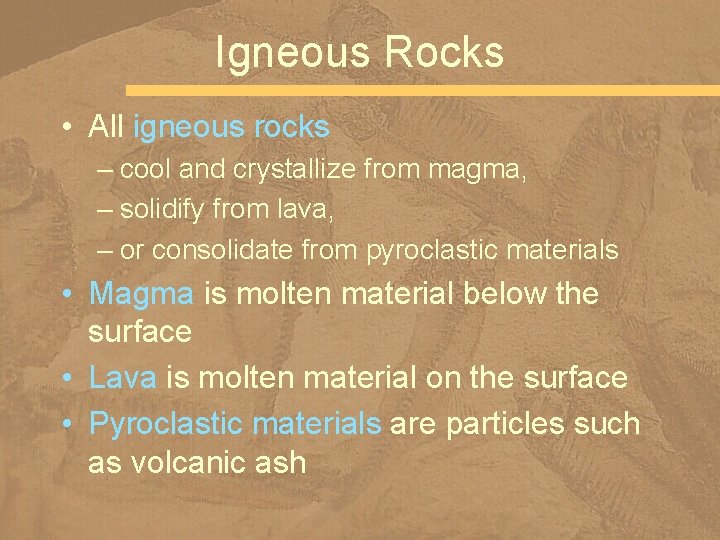 Igneous Rocks

• All igneous rocks
– cool and crystallize from magma,
– solidify from lava,
– or consolidate from pyroclastic materials
• Magma is molten material below the surface
• Lava is molten material on the surface
• Pyroclastic materials are particles such as volcanic ash